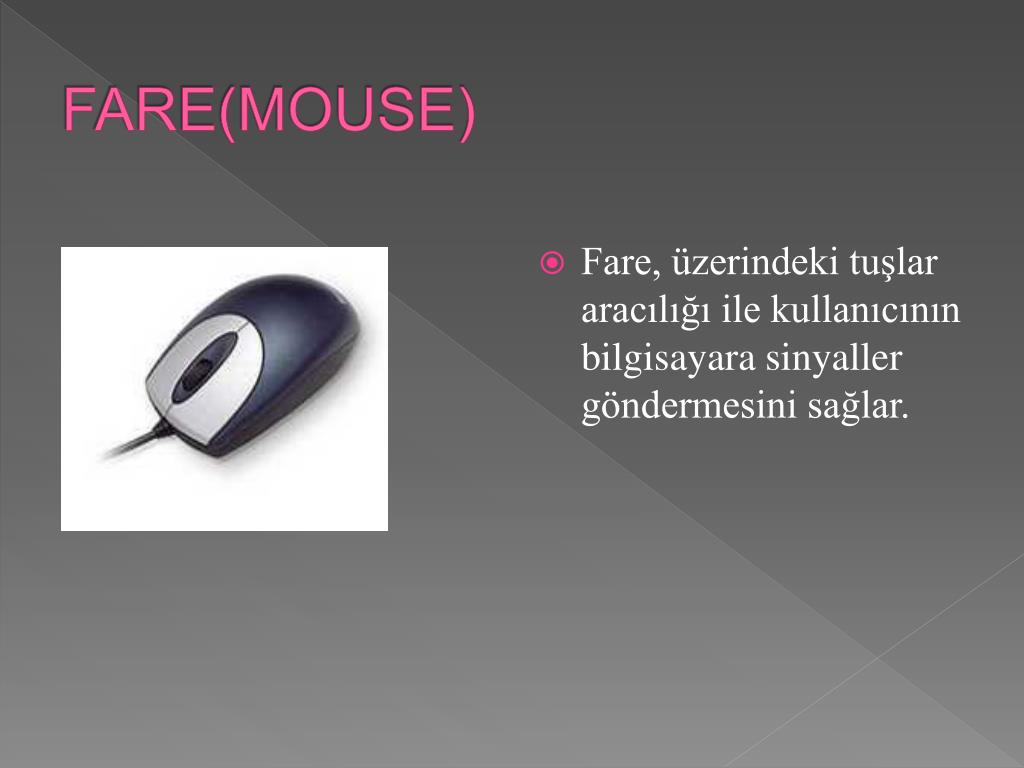 FARE(MOUSE)

Fare, üzerindeki tuşlar aracılığı ile kullanıcının bilgisayara sinyaller göndermesini sağlar.